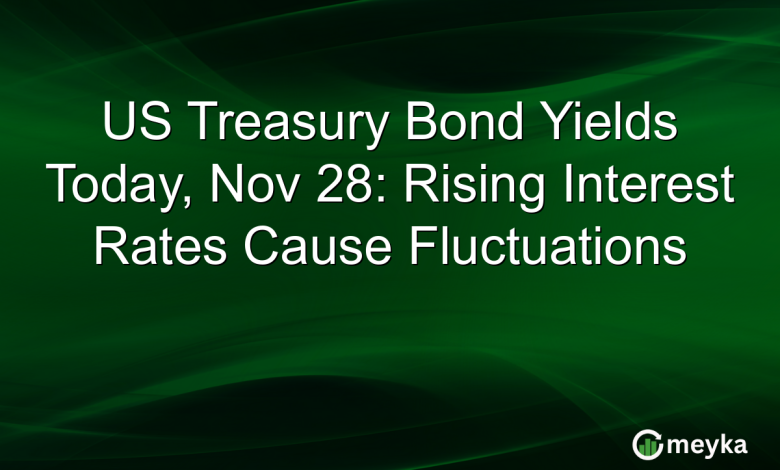 US Treasury Bond Yields Today, Nov 28: Rising Interest Rates Cause Fluctuations

meyka